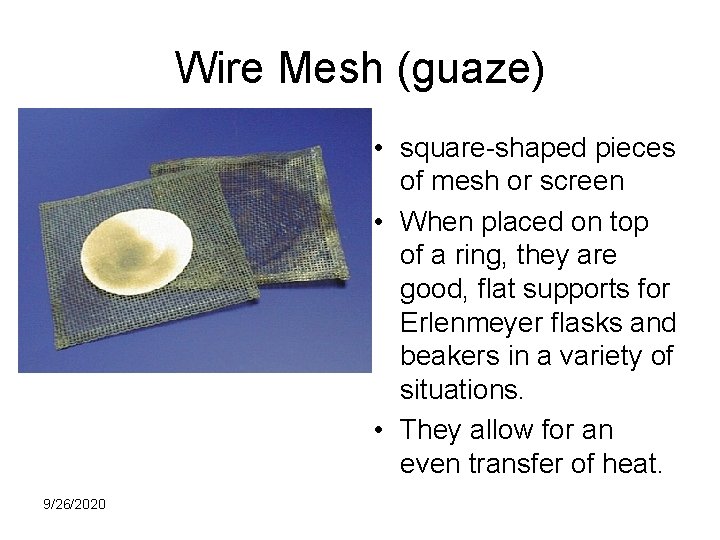 Wire Mesh (guaze)

• square-shaped pieces of mesh or screen
• When placed on top of a ring, they are good, flat supports for Erlenmeyer flasks and beakers in a variety of situations.
• They allow for an even transfer of heat.

9/26/2020